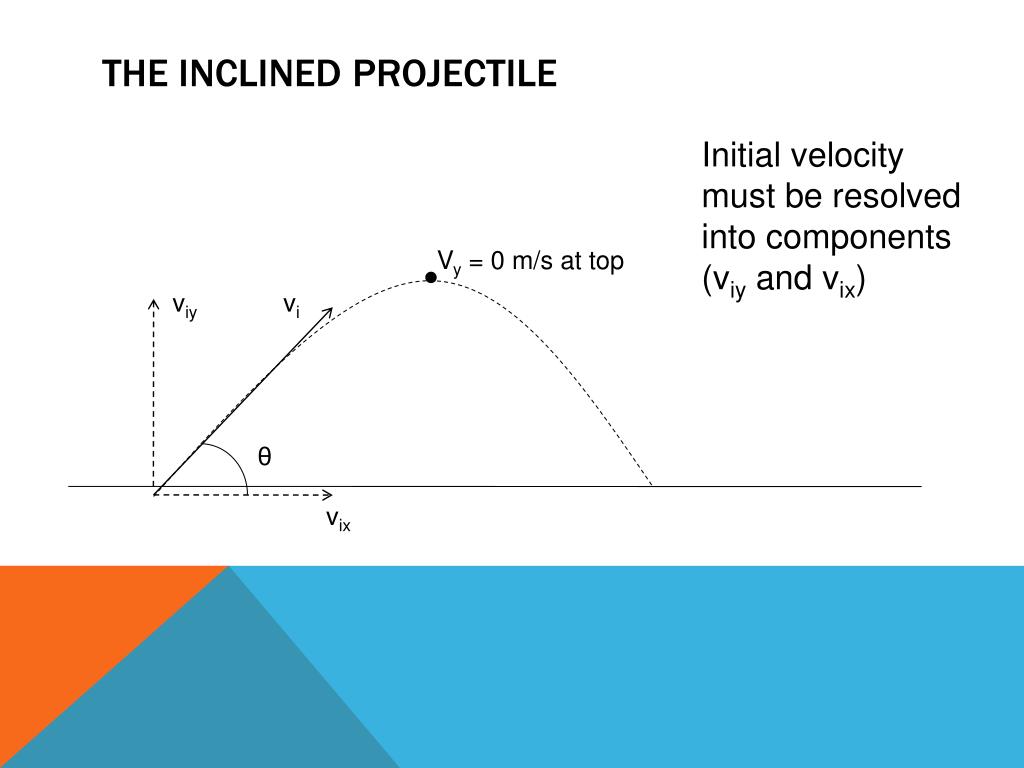 THE INCLINED PROJECTILE

Initial velocity must be resolved into components ($v_{iy}$ and $v_{ix}$)

$V_y$ = 0 m/s at top

$v_{iy}$

$v_i$

θ

$v_{ix}$